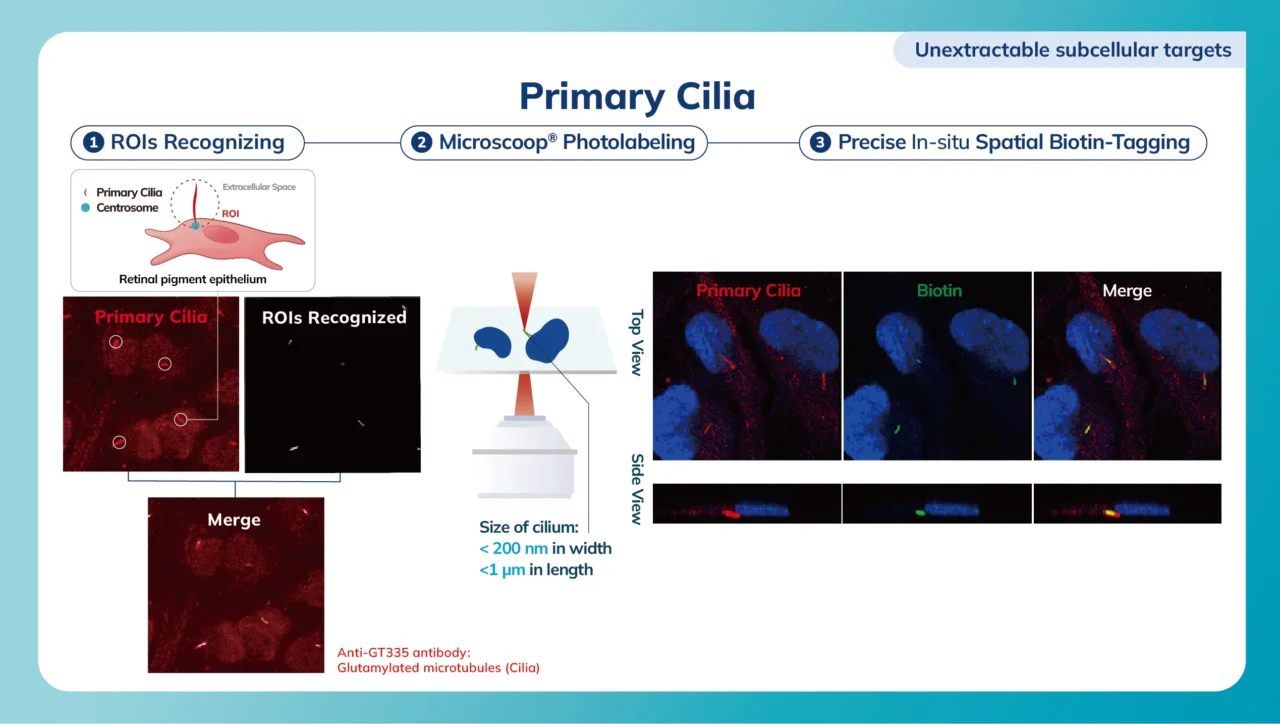 Unextractable subcellular targets

Primary Cilia

1 ROIs Recognizing

2 Microscoop® Photolabeling

3 Precise In-situ Spatial Biotin-Tagging

Primary Cilia
Centrosome
Extracellular Space
ROI
Retinal pigment epithelium

Primary Cilia

ROIs Recognized

Merge

Anti-GT335 antibody:
Glutamylated microtubules (Cilia)

Size of cilium:
< 200 nm in width
<1 μm in length

Top View

Side View

Primary Cilia

Biotin

Merge